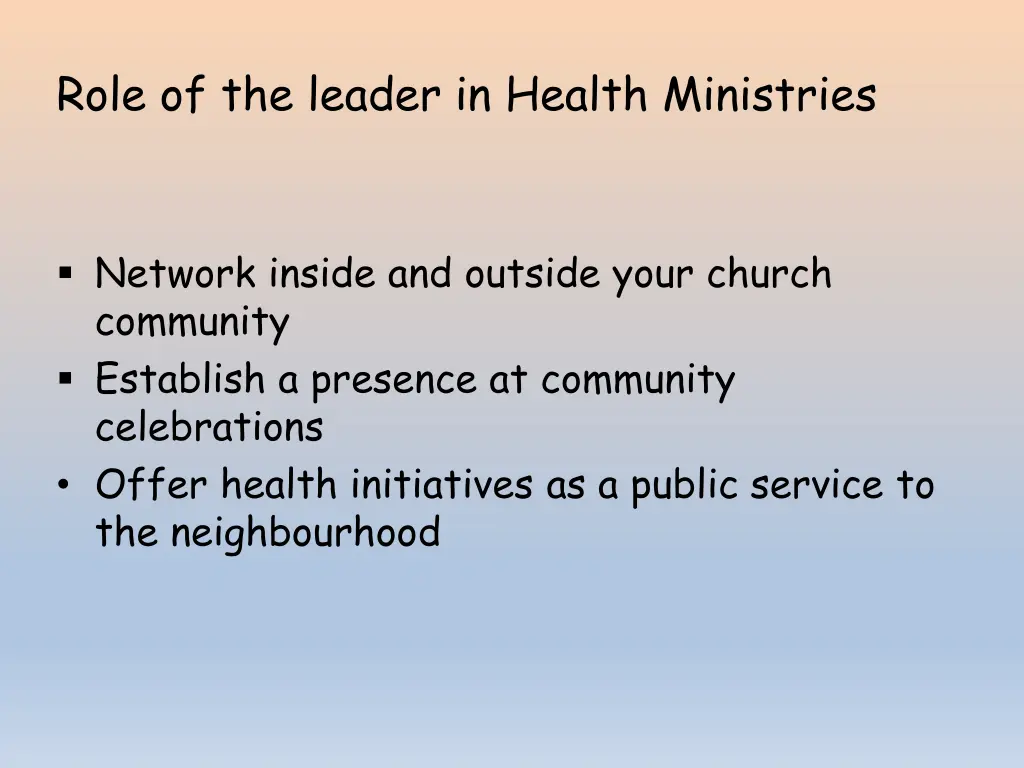 Role of the leader in Health Ministries

▪ Network inside and outside your church community
▪ Establish a presence at community celebrations
• Offer health initiatives as a public service to the neighbourhood